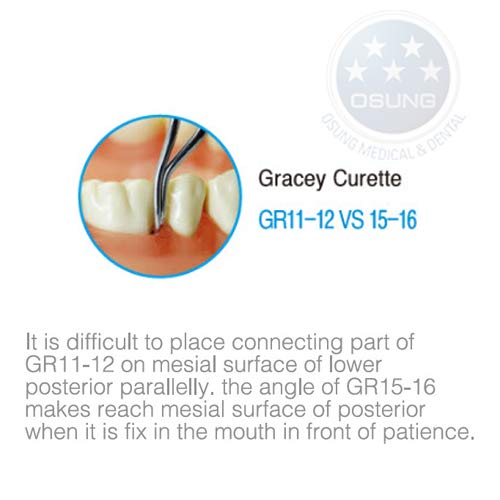 OSUNG
OSUNG MEDICAL & DENTAL

Gracey Curette
GR11-12 VS 15-16

It is difficult to place connecting part of GR11-12 on mesial surface of lower posterior parallelly. the angle of GR15-16 makes reach mesial surface of posterior when it is fix in the mouth in front of patience.